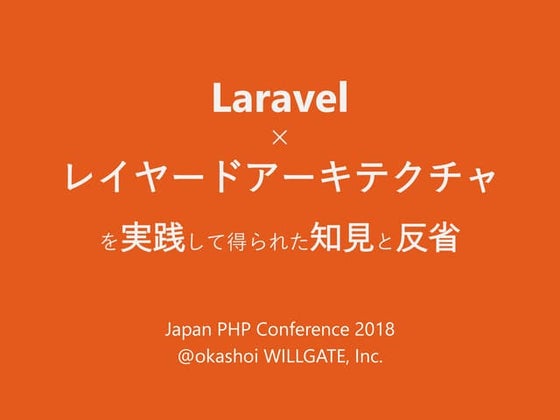 Laravel
×
レイヤードアーキテクチャ
を実践して得られた知見と反省

Japan PHP Conference 2018
@okashoi WILLGATE, Inc.